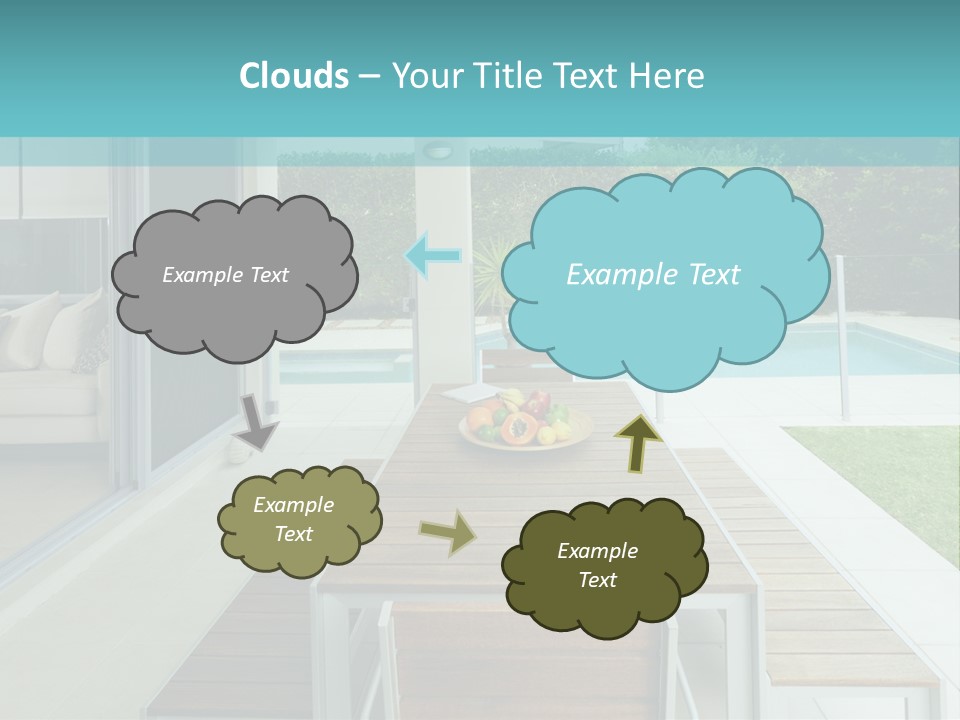 Clouds – Your Title Text Here

Example Text

Example Text

Example Text

Example Text